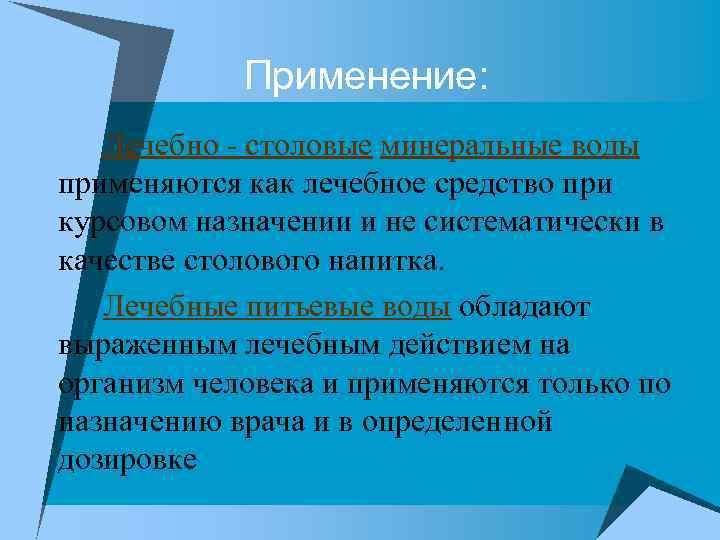 Применение:

Лечебно - столовые минеральные воды применяются как лечебное средство при курсовом назначении и не систематически в качестве столового напитка.

Лечебные питьевые воды обладают выраженным лечебным действием на организм человека и применяются только по назначению врача и в определенной дозировке